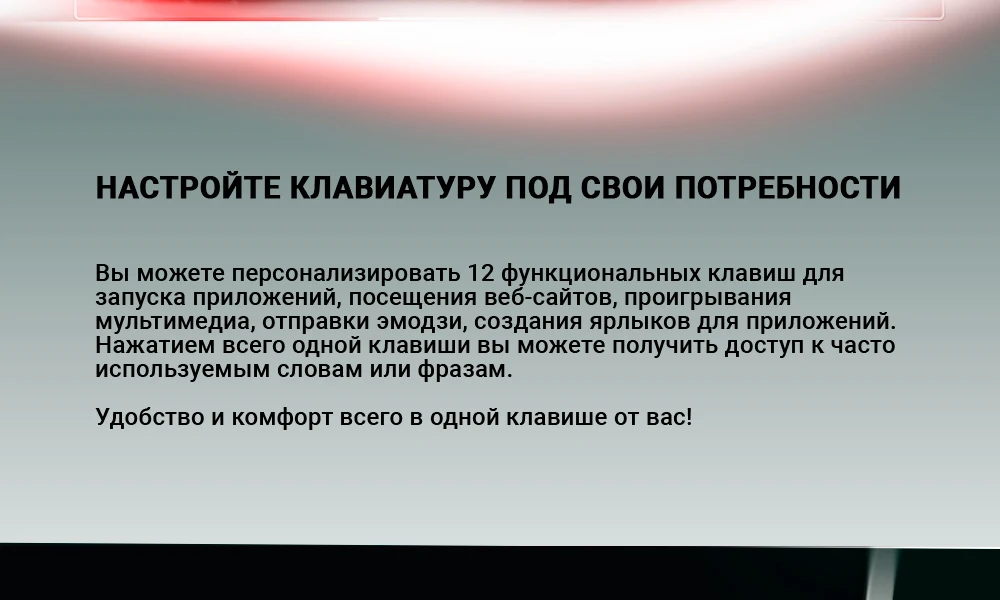 НАСТРОЙТЕ КЛАВИАТУРУ ПОД СВОИ ПОТРЕБНОСТИ

Вы можете персонализировать 12 функциональных клавиш для запуска приложений, посещения веб-сайтов, проигрывания мультимедиа, отправки эмодзи, создания ярлыков для приложений. Нажатием всего одной клавиши вы можете получить доступ к часто используемым словам или фразам.

Удобство и комфорт всего в одной клавише от вас!